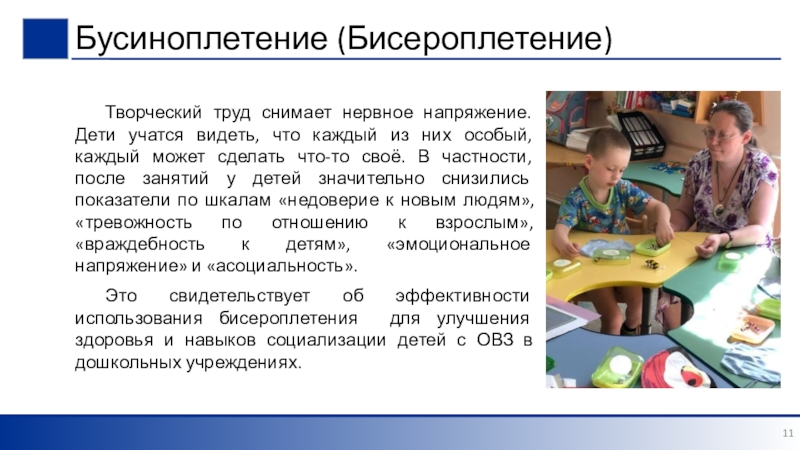 Бусиноплетение (Бисероплетение)

Творческий труд снимает нервное напряжение. Дети учатся видеть, что каждый из них особый, каждый может сделать что-то своё. В частности, после занятий у детей значительно снизились показатели по шкалам «недоверие к новым людям», «тревожность по отношению к взрослым», «враждебность к детям», «эмоциональное напряжение» и «асоциальность».

Это свидетельствует об эффективности использования бисероплетения для улучшения здоровья и навыков социализации детей с ОВЗ в дошкольных учреждениях.

11